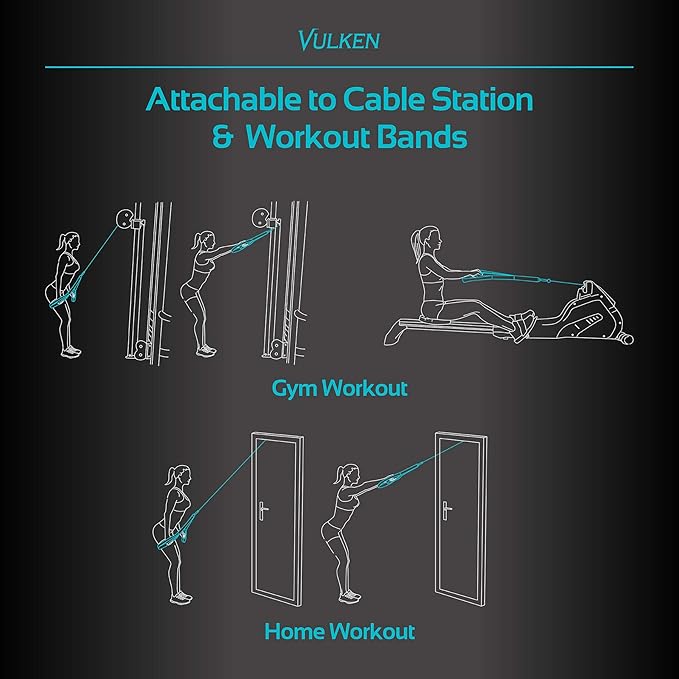 VULKEN

Attachable to Cable Station & Workout Bands

Gym Workout

Home Workout